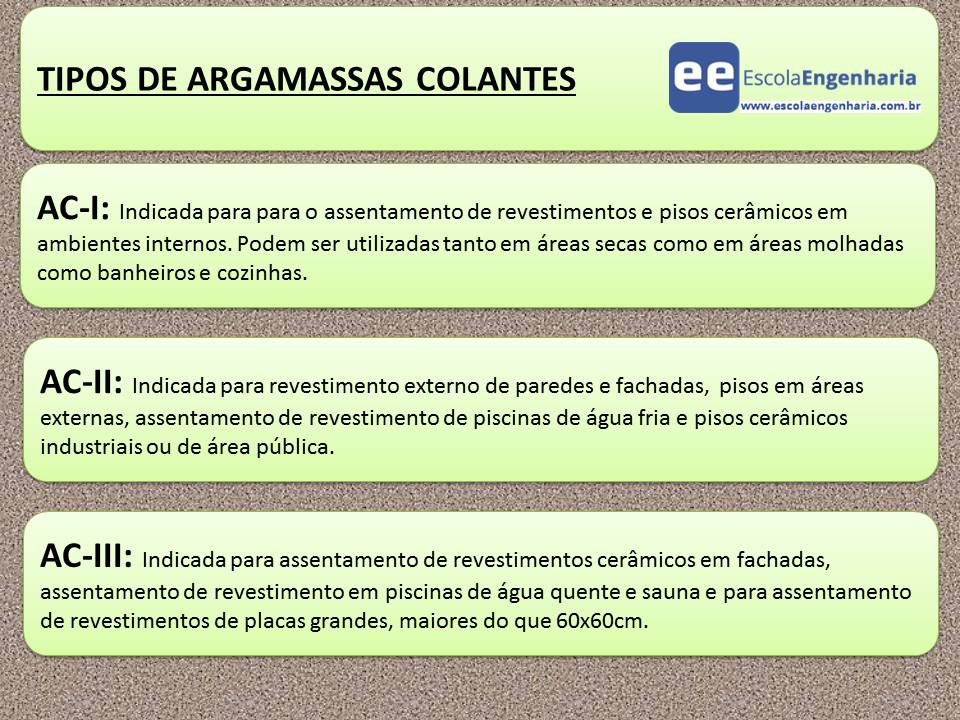 TIPOS DE ARGAMASSAS COLANTES

ee EscolaEngenharia
www.escolaengenharia.com.br

AC-I: Indicada para para o assentamento de revestimentos e pisos cerâmicos em ambientes internos. Podem ser utilizadas tanto em áreas secas como em áreas molhadas como banheiros e cozinhas.

AC-II: Indicada para revestimento externo de paredes e fachadas, pisos em áreas externas, assentamento de revestimento de piscinas de água fria e pisos cerâmicos industriais ou de área pública.

AC-III: Indicada para assentamento de revestimentos cerâmicos em fachadas, assentamento de revestimento em piscinas de água quente e sauna e para assentamento de revestimentos de placas grandes, maiores do que 60x60cm.